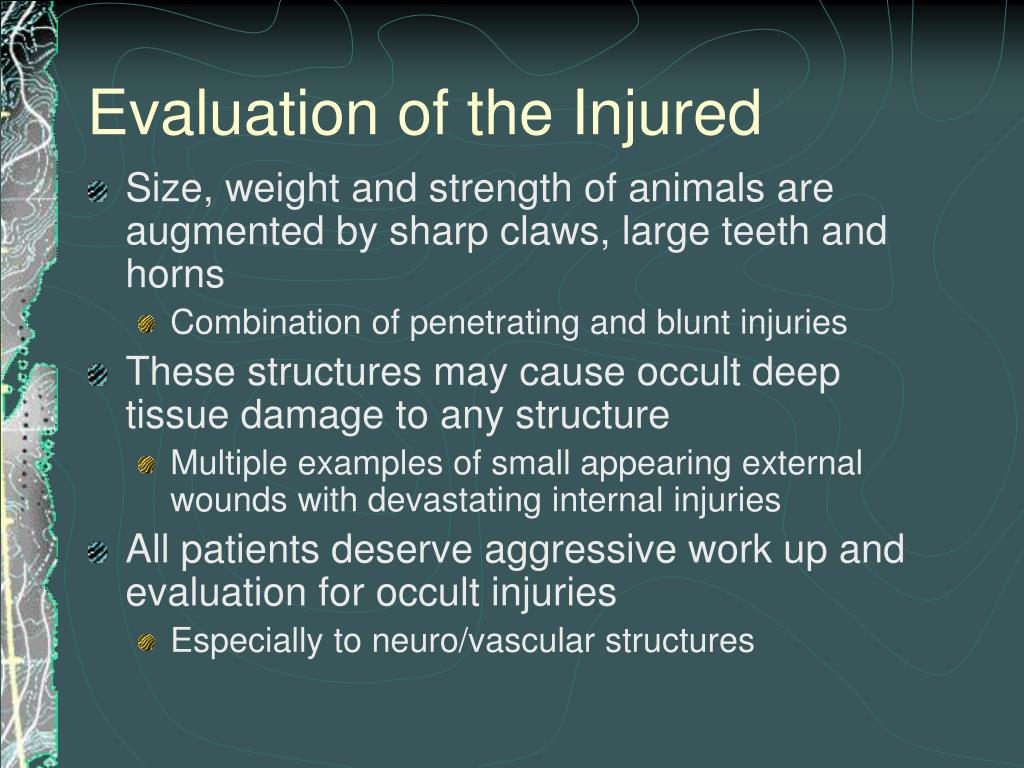 Evaluation of the Injured

Size, weight and strength of animals are augmented by sharp claws, large teeth and horns

Combination of penetrating and blunt injuries

These structures may cause occult deep tissue damage to any structure

Multiple examples of small appearing external wounds with devastating internal injuries

All patients deserve aggressive work up and evaluation for occult injuries

Especially to neuro/vascular structures